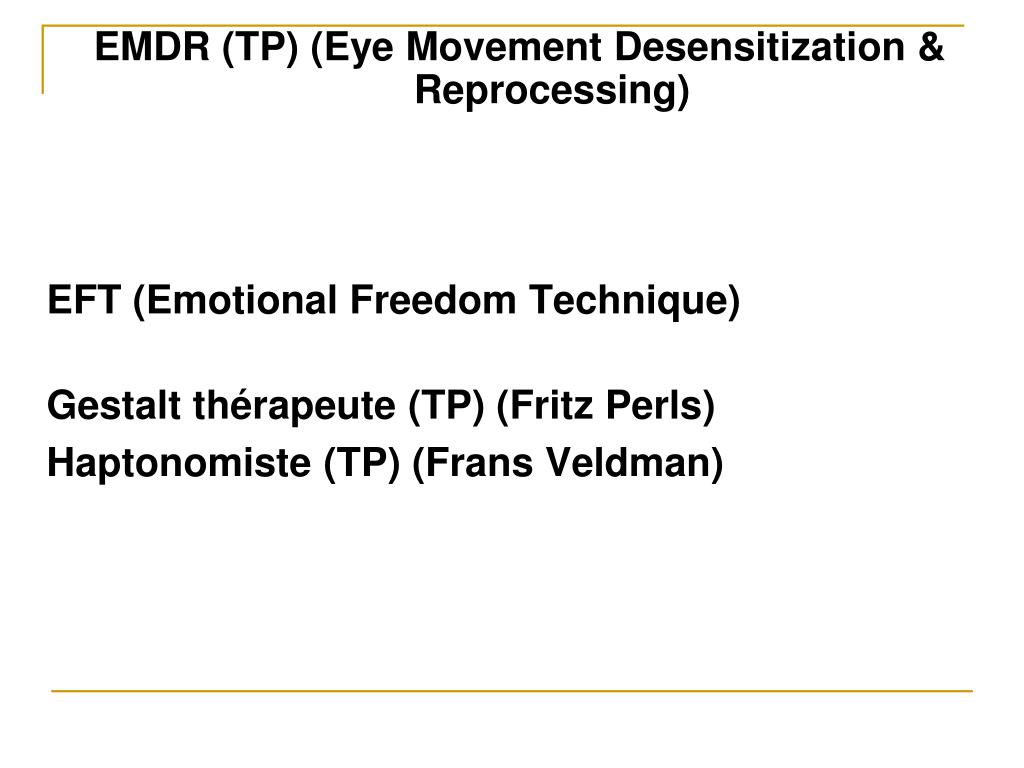 EMDR (TP) (Eye Movement Desensitization & Reprocessing)

EFT (Emotional Freedom Technique)

Gestalt thérapeute (TP) (Fritz Perls)
Haptonomiste (TP) (Frans Veldman)